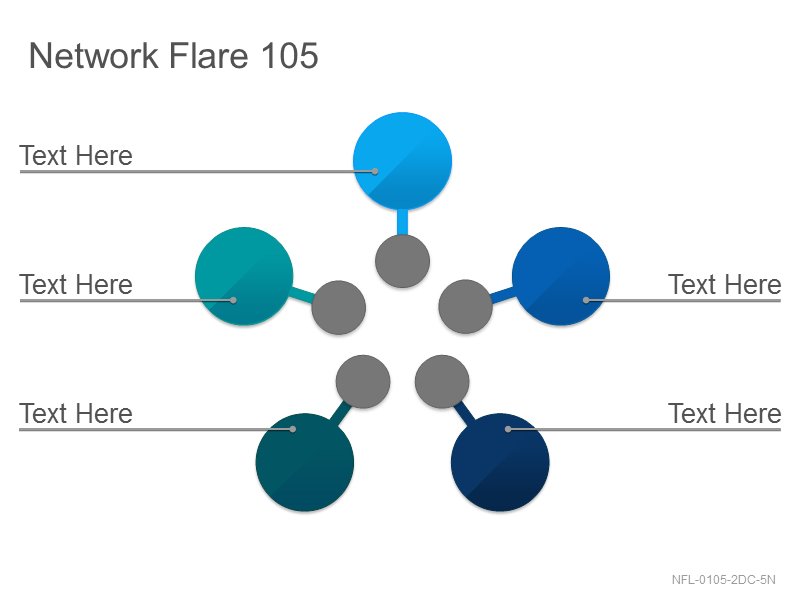 Network Flare 105

Text Here

Text Here

Text Here

Text Here

Text Here

NFL-0105-2DC-5N